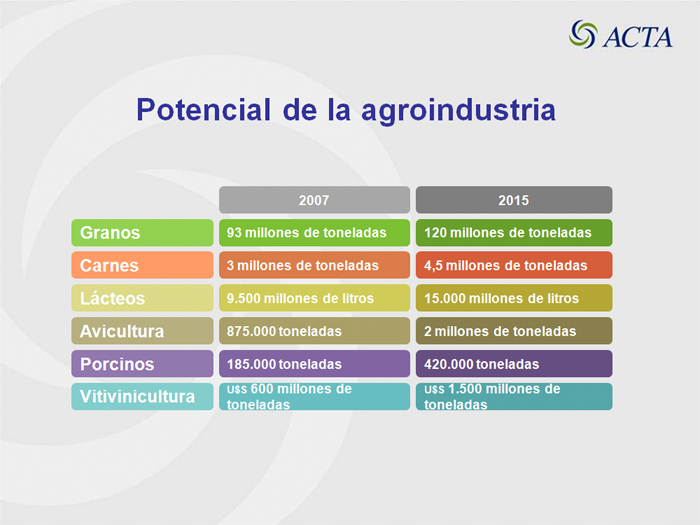 ACTA

Potencial de la agroindustria

| | 2007 | 2015 |
|---|---|---|
| Granos | 93 millones de toneladas | 120 millones de toneladas |
| Carnes | 3 millones de toneladas | 4,5 millones de toneladas |
| Lácteos | 9.500 millones de litros | 15.000 millones de litros |
| Avicultura | 875.000 toneladas | 2 millones de toneladas |
| Porcinos | 185.000 toneladas | 420.000 toneladas |
| Vitivinicultura | U$S 600 millones de toneladas | U$S 1.500 millones de toneladas |